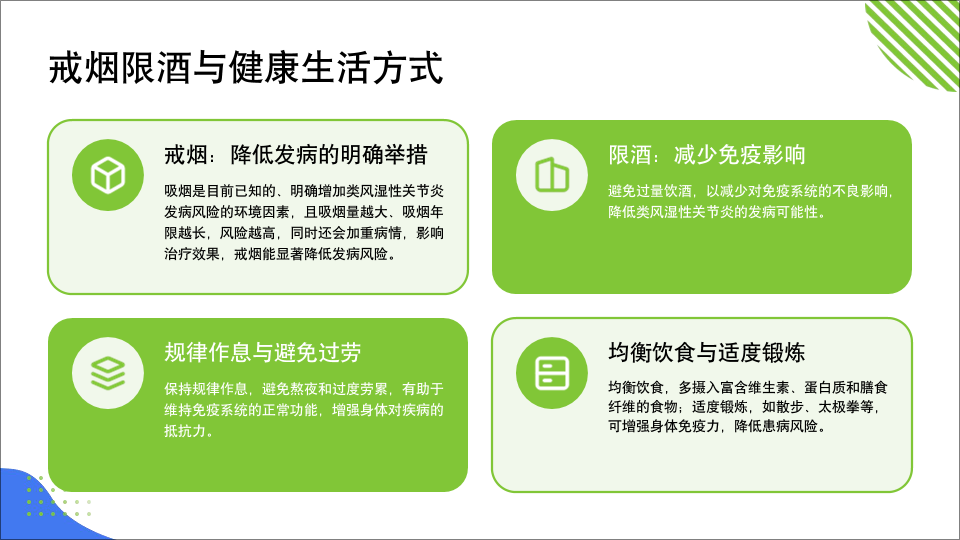 戒烟限酒与健康生活方式

戒烟：降低发病的明确举措

吸烟是目前已知的、明确增加类风湿性关节炎发病风险的环境因素，且吸烟量越大、吸烟年限越长，风险越高，同时还会加重病情，影响治疗效果，戒烟能显著降低发病风险。

限酒：减少免疫影响

避免过量饮酒，以减少对免疫系统的不良影响，降低类风湿性关节炎的发病可能性。

规律作息与避免过劳

保持规律作息，避免熬夜和过度劳累，有助于维持免疫系统的正常功能，增强身体对疾病的抵抗力。

均衡饮食与适度锻炼

均衡饮食，多摄入富含维生素、蛋白质和膳食纤维的食物；适度锻炼，如散步、太极拳等，可增强身体免疫力，降低患病风险。